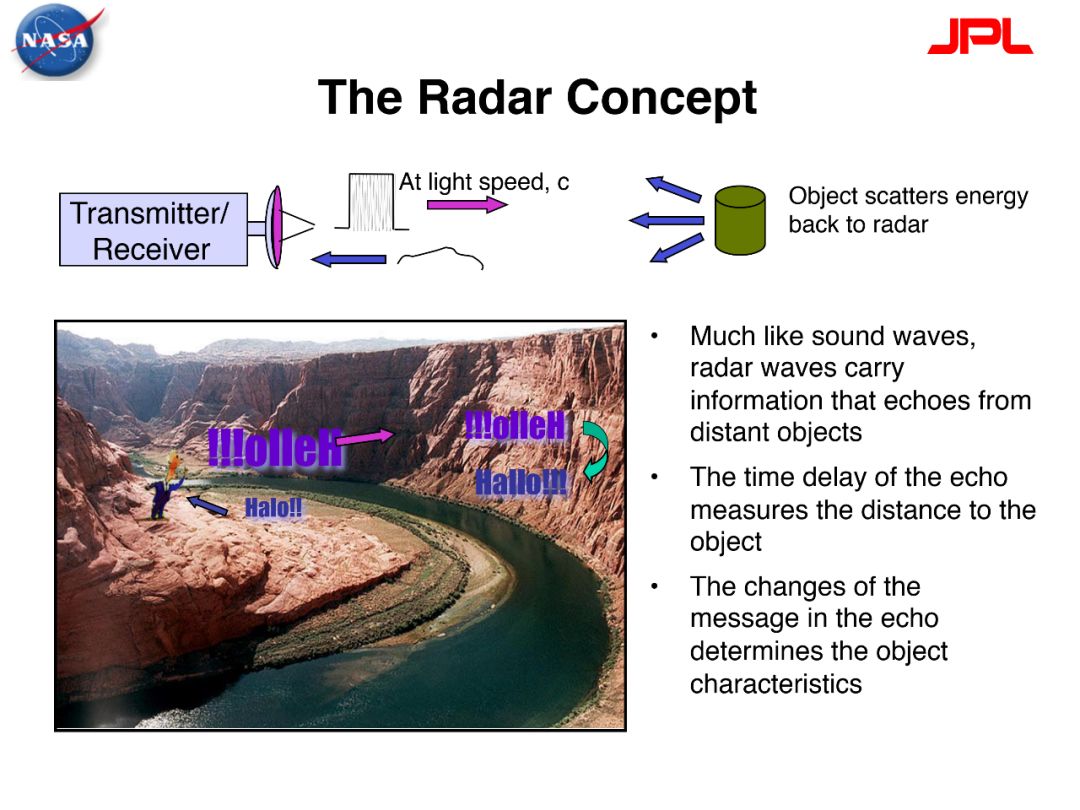 NASA

JPL

The Radar Concept

Transmitter/ Receiver

At light speed, c

Object scatters energy back to radar

!!!olleH

!!!olleH

Hallo!!!

Halo!!

• Much like sound waves, radar waves carry information that echoes from distant objects

• The time delay of the echo measures the distance to the object

• The changes of the message in the echo determines the object characteristics